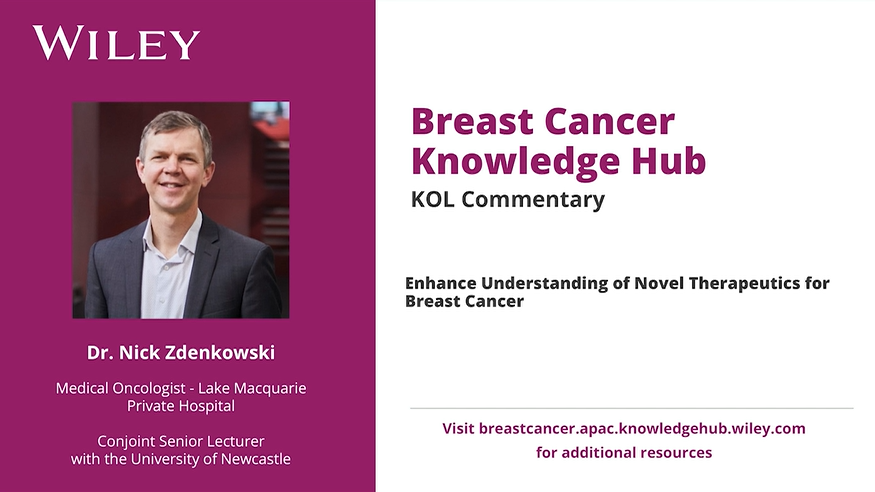 WILEY

Dr. Nick Zdenkowski

Medical Oncologist - Lake Macquarie Private Hospital

Conjoint Senior Lecturer with the University of Newcastle

Breast Cancer Knowledge Hub

KOL Commentary

Enhance Understanding of Novel Therapeutics for Breast Cancer

Visit breastcancer.apac.knowledgehub.wiley.com for additional resources